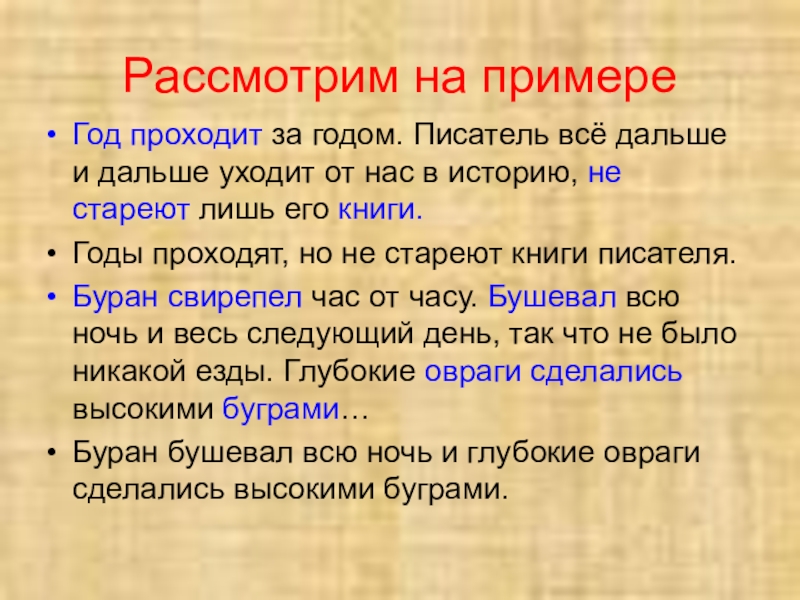 Рассмотрим на примере

• Год проходит за годом. Писатель всё дальше и дальше уходит от нас в историю, не стареют лишь его книги.
• Годы проходят, но не стареют книги писателя.
• Буран свирепел час от часу. Бушевал всю ночь и весь следующий день, так что не было никакой езды. Глубокие овраги сделались высокими буграми…
• Буран бушевал всю ночь и глубокие овраги сделались высокими буграми.